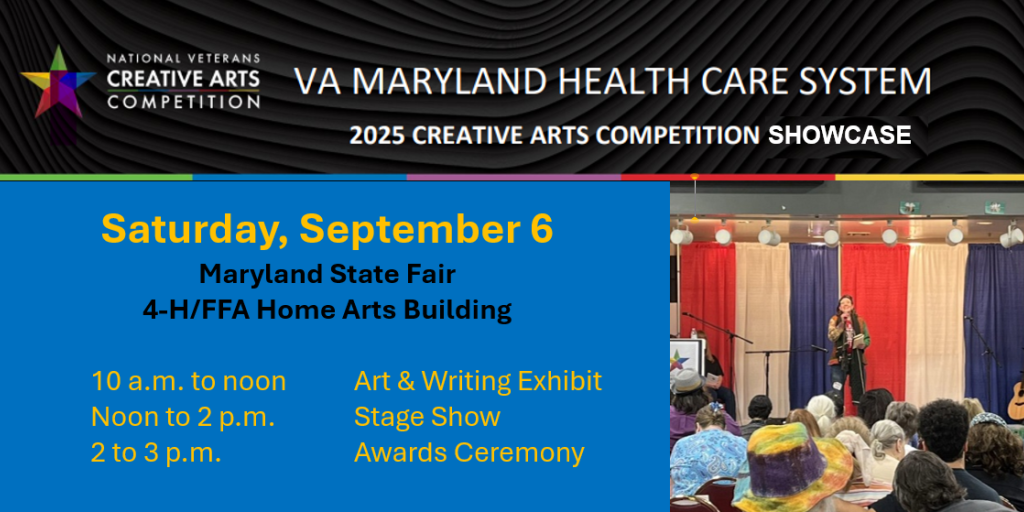 NATIONAL VETERANS
CREATIVE ARTS
COMPETITION

VA MARYLAND HEALTH CARE SYSTEM

2025 CREATIVE ARTS COMPETITION SHOWCASE

Saturday, September 6

Maryland State Fair
4-H/FFA Home Arts Building

| | |
|---|---|
| 10 a.m. to noon | Art & Writing Exhibit |
| Noon to 2 p.m. | Stage Show |
| 2 to 3 p.m. | Awards Ceremony |